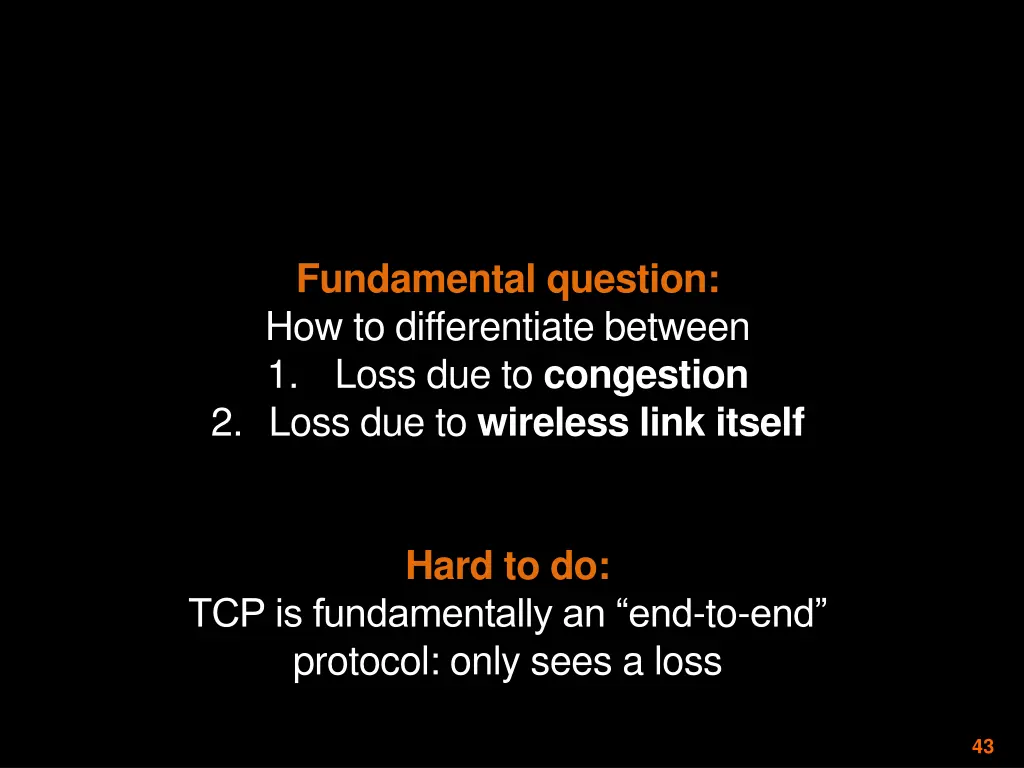 Fundamental question:
How to differentiate between
1. Loss due to congestion
2. Loss due to wireless link itself

Hard to do:
TCP is fundamentally an “end-to-end” protocol: only sees a loss

43